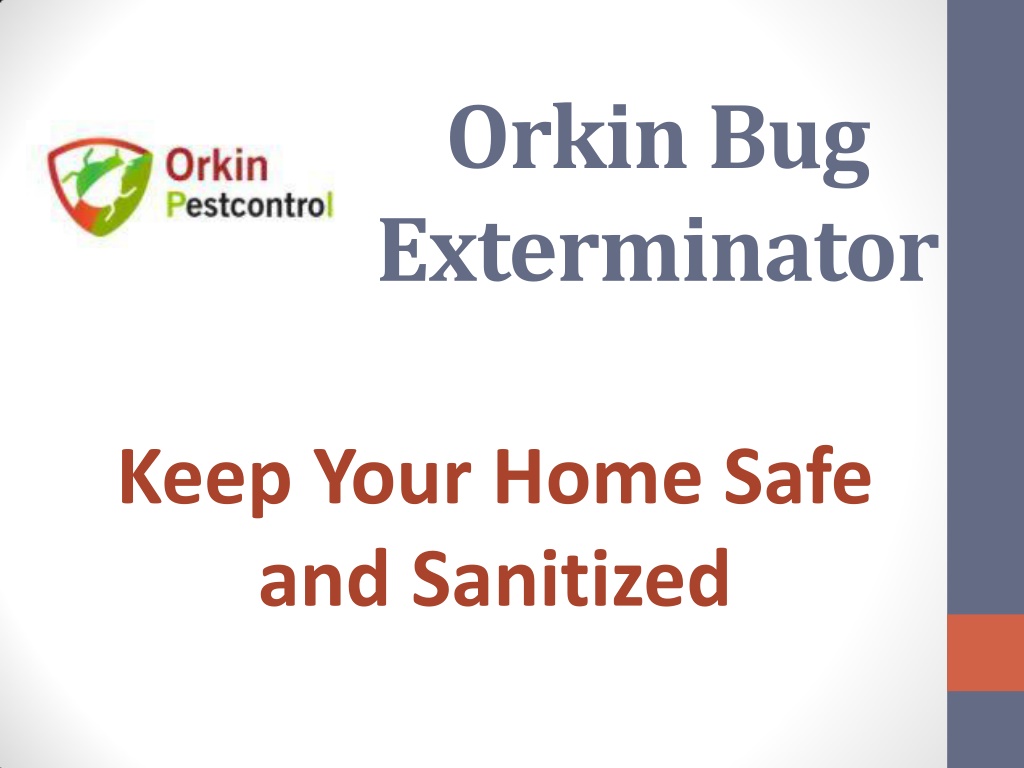 Orkin Pestcontrol

Orkin Bug Exterminator

Keep Your Home Safe and Sanitized